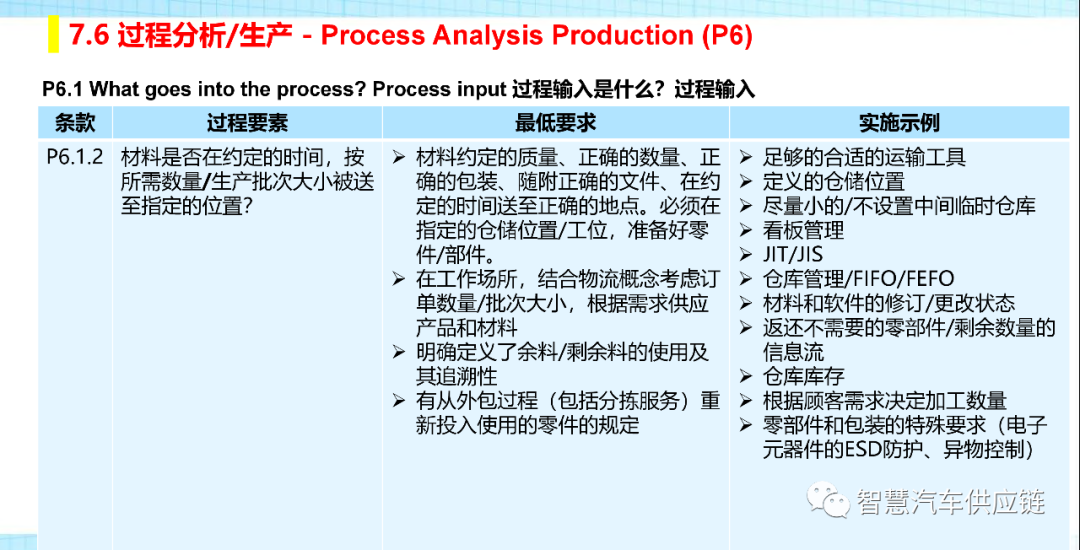 7.6 过程分析/生产 - Process Analysis Production (P6)

P6.1 What goes into the process? Process input 过程输入是什么？过程输入

| 条款 | 过程要素 | 最低要求 | 实施示例 |
|---|---|---|---|
| P6.1.2 | 材料是否在约定的时间，按所需数量/生产批次大小被送至指定的位置？ | ➢ 材料约定的质量、正确的数量、正确的包装、随附正确的文件、在约定的时间送至正确的地点。必须在指定的仓储位置/工位，准备好零件/部件。 ➢ 在工作场所，结合物流概念考虑订单数量/批次大小，根据需求供应产品和材料 ➢ 明确定义了余料/剩余料的使用及其追溯性 ➢ 有从外包过程（包括分拣服务）重新投入使用的零件的规定 | ➢ 足够的合适的运输工具 ➢ 定义的仓储位置 ➢ 尽量小的/不设置中间临时仓库 ➢ 看板管理 ➢ JIT/JIS ➢ 仓库管理/FIFO/FEFO ➢ 材料和软件的修订/更改状态 ➢ 返还不需要的零部件/剩余数量的信息流 ➢ 仓库库存 ➢ 根据顾客需求决定加工数量 ➢ 零部件和包装的特殊要求（电子元器件的ESD防护、异物控制） |

智慧汽车供应链